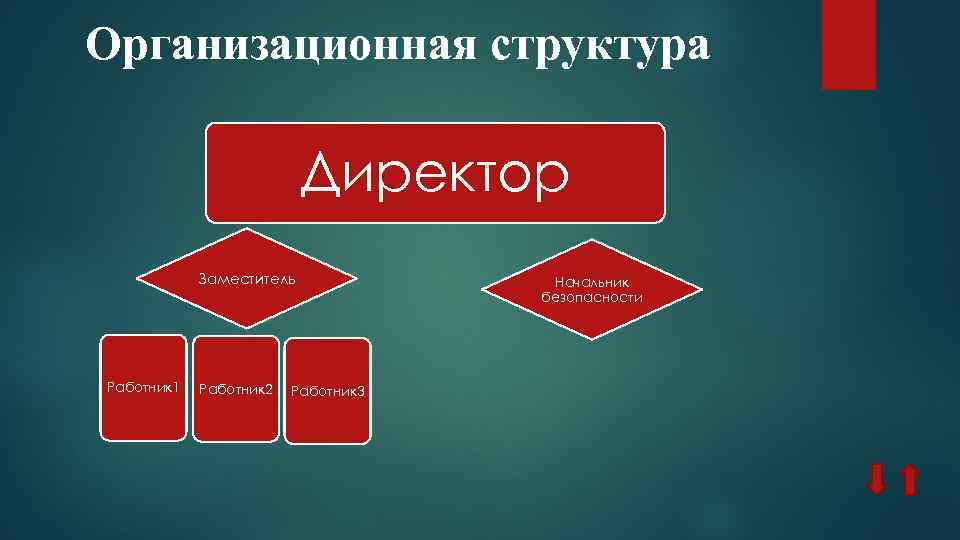 Организационная структура

Директор

Заместитель

Начальник безопасности

Работник1

Работник2

Работник3